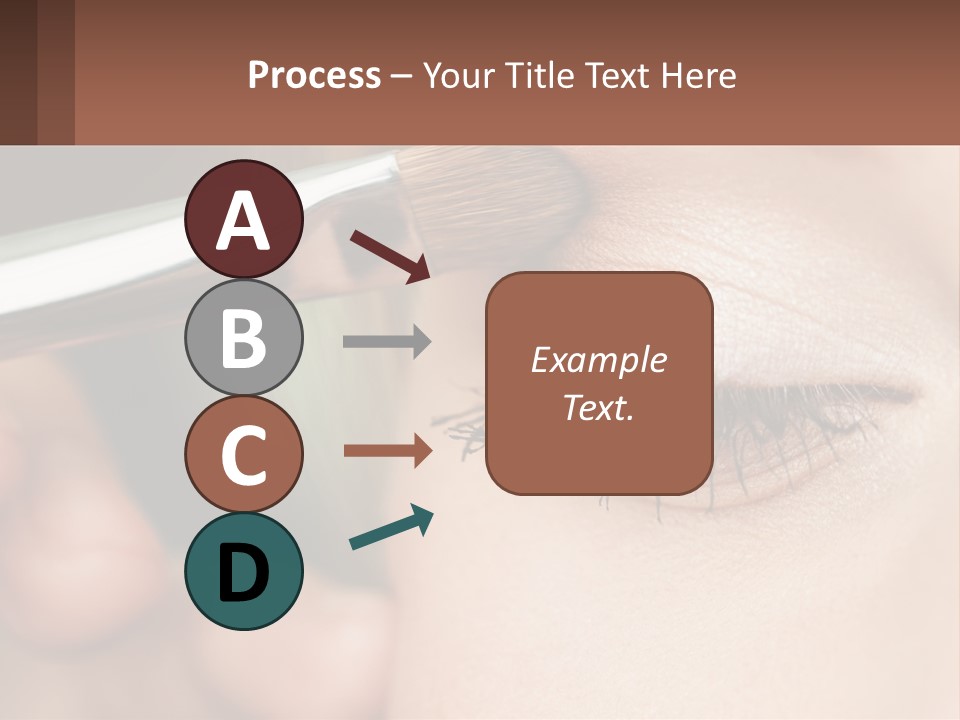 Process – Your Title Text Here

A

B

C

D

Example Text.